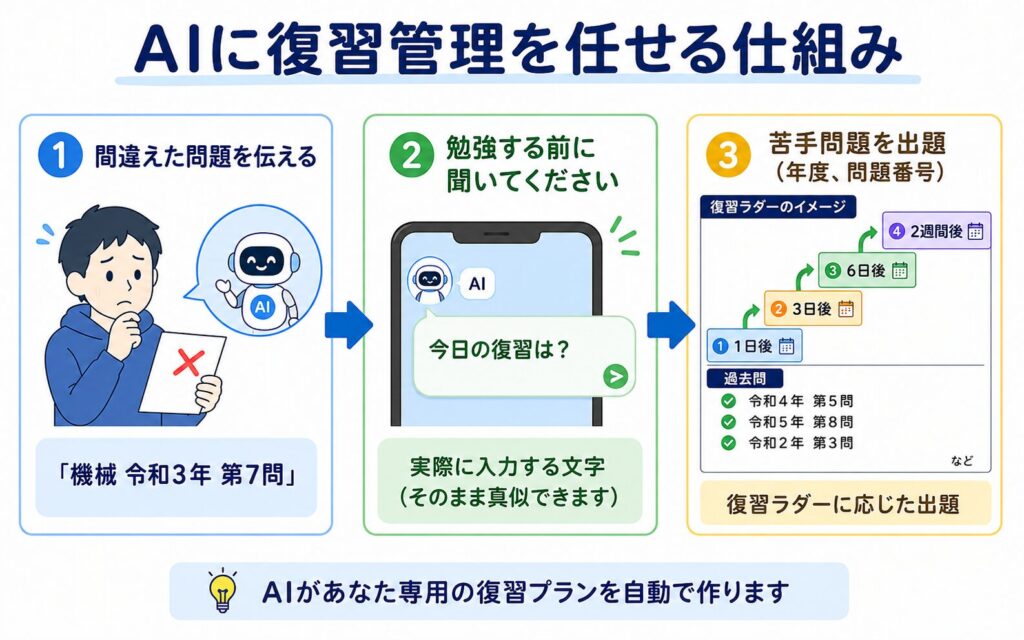 AIに復習管理を任せる仕組み

1 間違えた問題を伝える

AI

「機械 令和3年 第7問」

2 勉強する前に聞いてください

AI

今日の復習は？

実際に入力する文字
（そのまま真似できます）

3 苦手問題を出題
（年度、問題番号）

復習ラダーのイメージ

4 2週間後

3 6日後

2 3日後

1 1日後

過去問
令和４年 第５問
令和５年 第８問
令和２年 第３問
など

復習ラダーに応じた出題

AIがあなた専用の復習プランを自動で作ります